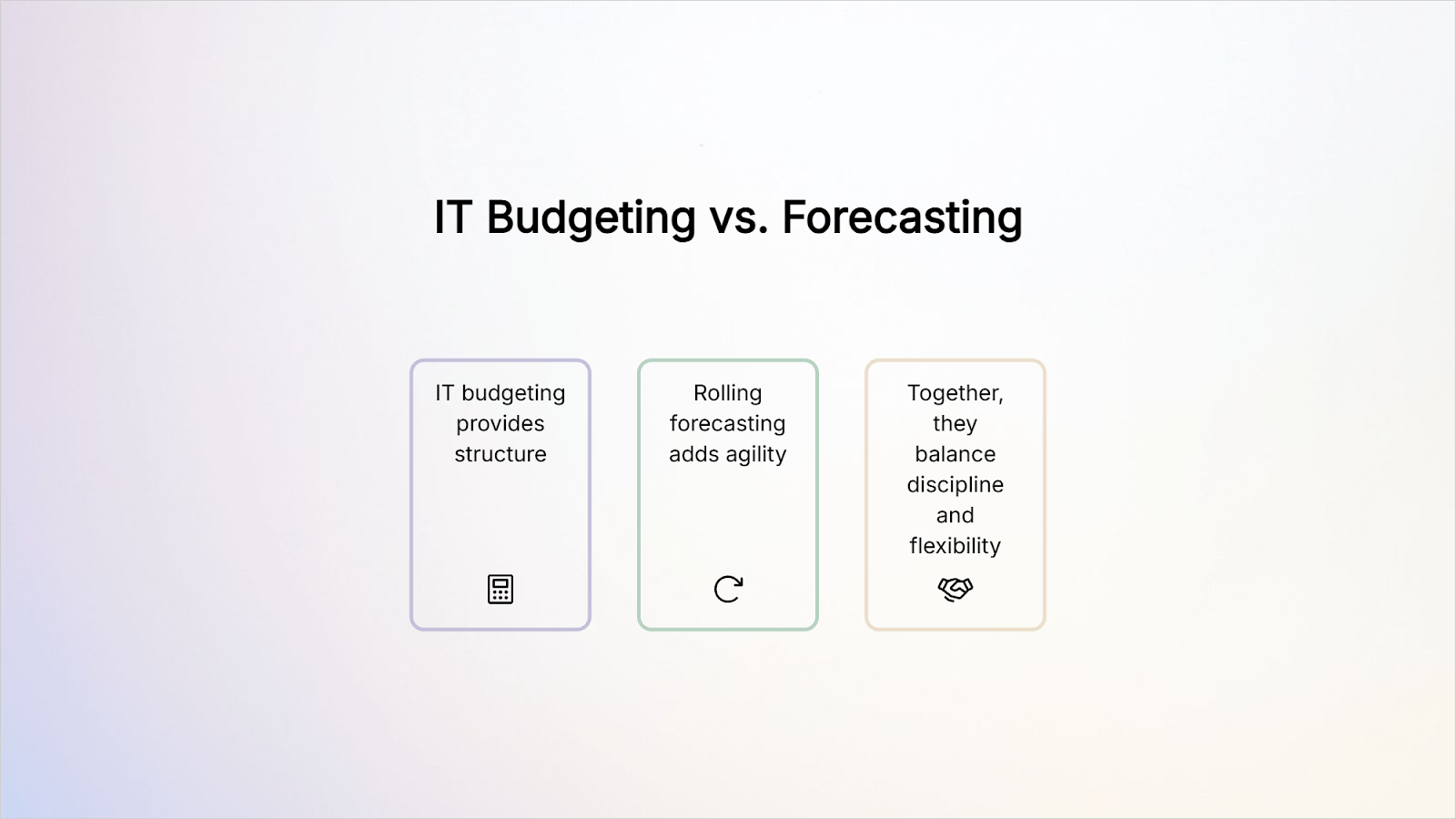 IT Budgeting vs. Forecasting

IT budgeting provides structure

Rolling forecasting adds agility

Together, they balance discipline and flexibility